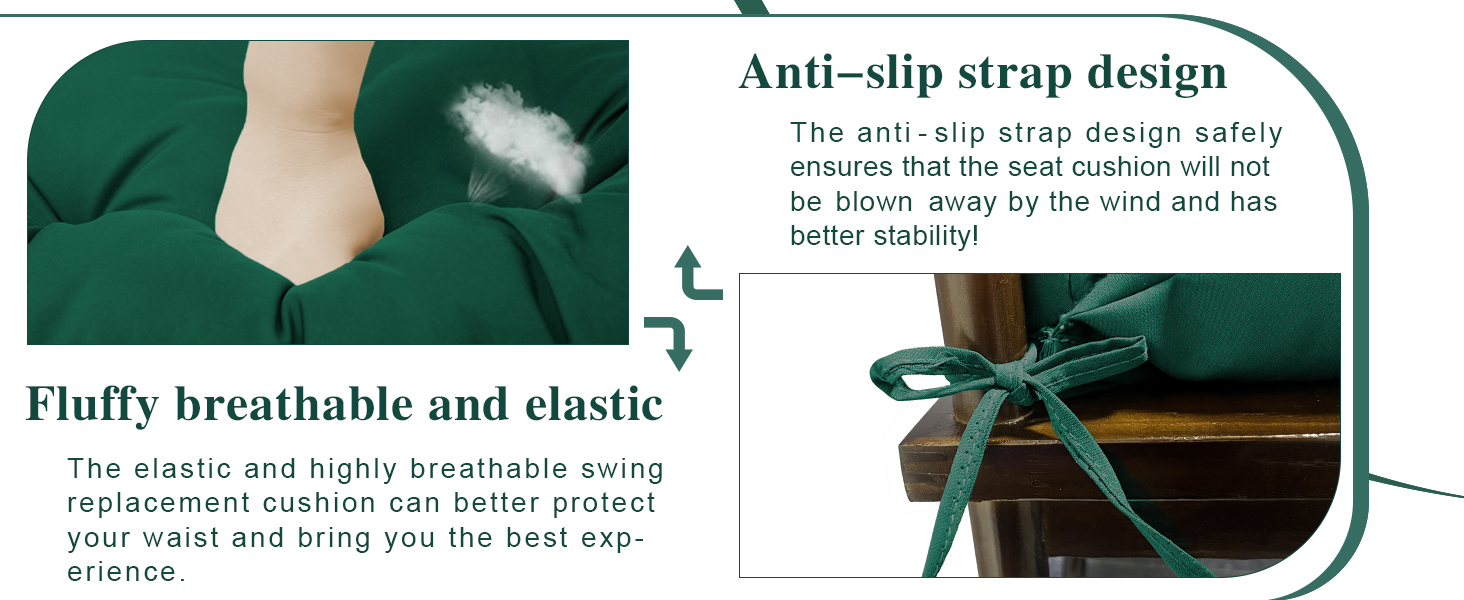 Anti–slip strap design

The anti - slip strap design safely ensures that the seat cushion will not be blown away by the wind and has better stability!

Fluffy breathable and elastic

The elastic and highly breathable swing replacement cushion can better protect your waist and bring you the best experience.